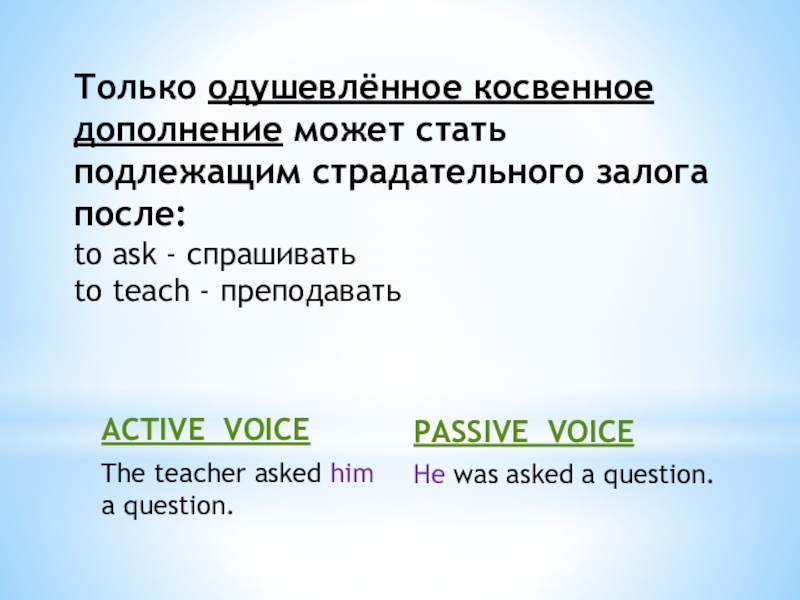 Только одушевлённое косвенное дополнение может стать подлежащим страдательного залога после:
to ask - спрашивать
to teach - преподавать

ACTIVE VOICE

The teacher asked him a question.

PASSIVE VOICE

He was asked a question.